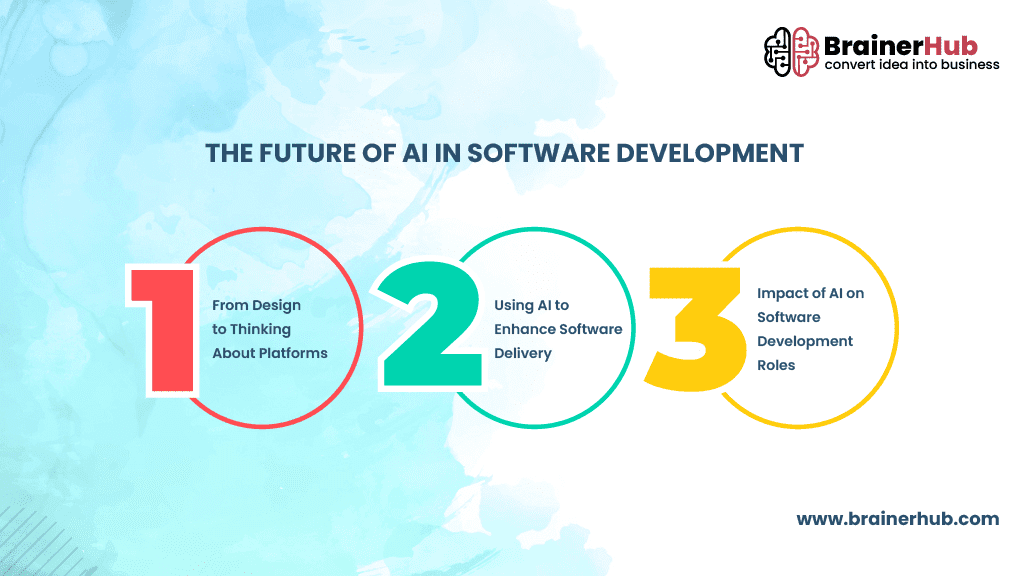 BrainerHub
convert idea into business

THE FUTURE OF AI IN SOFTWARE DEVELOPMENT

1
From Design to Thinking About Platforms

2
Using AI to Enhance Software Delivery

3
Impact of AI on Software Development Roles

www.brainerhub.com